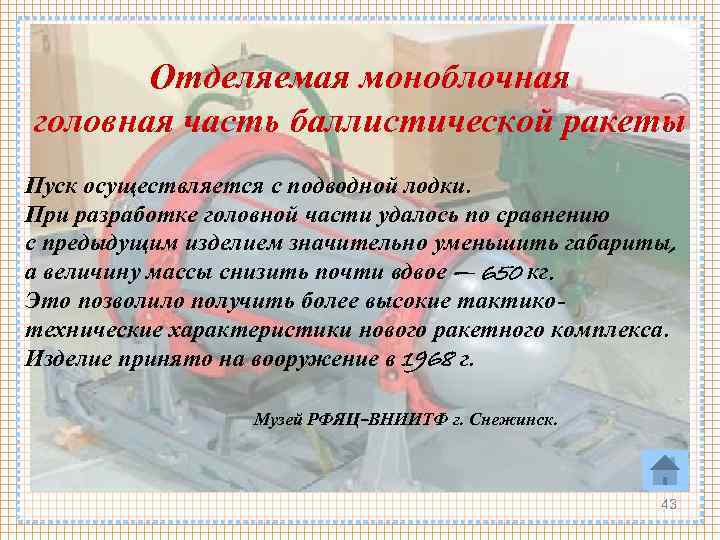 Отделяемая моноблочная головная часть баллистической ракеты

Пуск осуществляется с подводной лодки. При разработке головной части удалось по сравнению с предыдущим изделием значительно уменьшить габариты, а величину массы снизить почти вдвое — 650 кг. Это позволило получить более высокие тактико-технические характеристики нового ракетного комплекса. Изделие принято на вооружение в 1968 г.

Музей РФЯЦ–ВНИИТФ г. Снежинск.

43